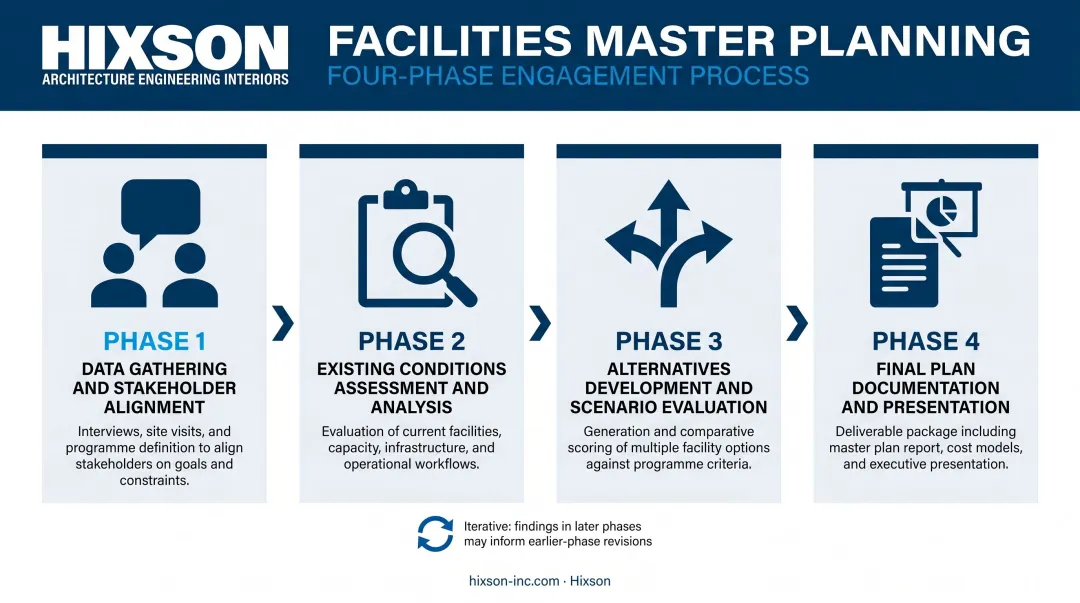 HIXSON
ARCHITECTURE ENGINEERING INTERIORS

FACILITIES MASTER PLANNING
FOUR-PHASE ENGAGEMENT PROCESS

PHASE 1
DATA GATHERING AND STAKEHOLDER ALIGNMENT
Interviews, site visits, and programme definition to align stakeholders on goals and constraints.

PHASE 2
EXISTING CONDITIONS ASSESSMENT AND ANALYSIS
Evaluation of current facilities, capacity, infrastructure, and operational workflows.

PHASE 3
ALTERNATIVES DEVELOPMENT AND SCENARIO EVALUATION
Generation and comparative scoring of multiple facility options against programme criteria.

PHASE 4
FINAL PLAN DOCUMENTATION AND PRESENTATION
Deliverable package including master plan report, cost models, and executive presentation.

Iterative: findings in later phases may inform earlier-phase revisions

hixson-inc.com · Hixson